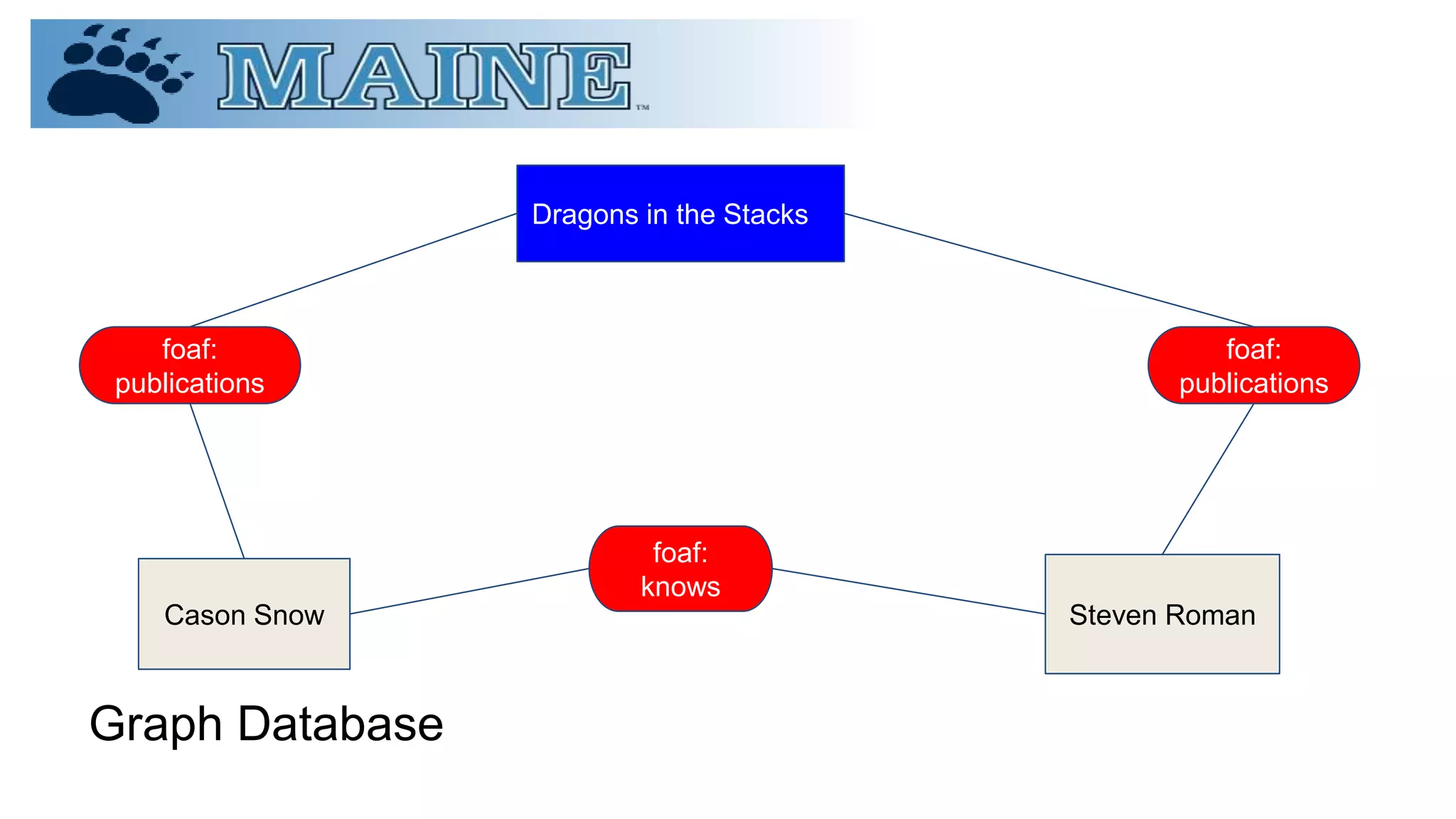 MAINE™

Dragons in the Stacks

foaf: publications

foaf: publications

foaf: knows

Cason Snow

Steven Roman

Graph Database